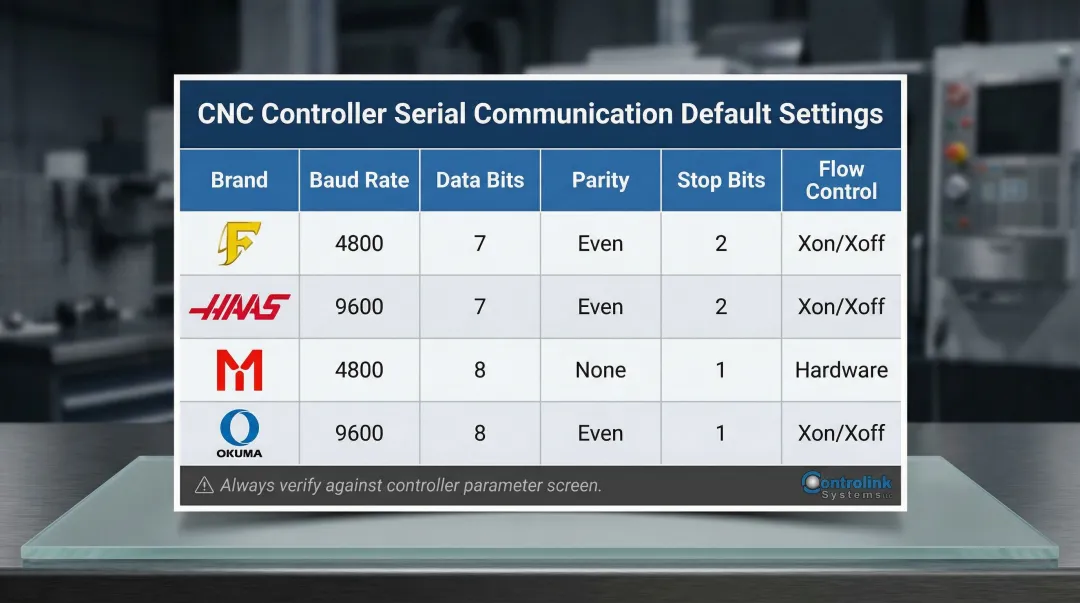 CNC Controller Serial Communication Default Settings

| Brand | Baud Rate | Data Bits | Parity | Stop Bits | Flow Control |
|---|---|---|---|---|---|
| F | 4800 | 7 | Even | 2 | Xon/Xoff |
| HAAS | 9600 | 7 | Even | 2 | Xon/Xoff |
| M | 4800 | 8 | None | 1 | Hardware |
| OKUMA | 9600 | 8 | Even | 1 | Xon/Xoff |

⚠ Always verify against controller parameter screen.

Controlink Systems